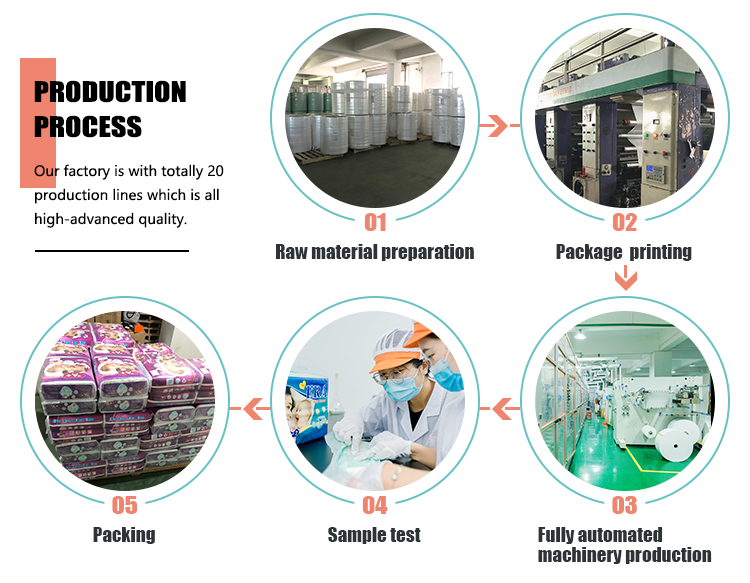 PRODUCTION PROCESS

Our factory is with totally 20 production lines which is all high-advanced quality.

01
Raw material preparation

02
Package printing

03
Fully automated machinery production

04
Sample test

05
Packing